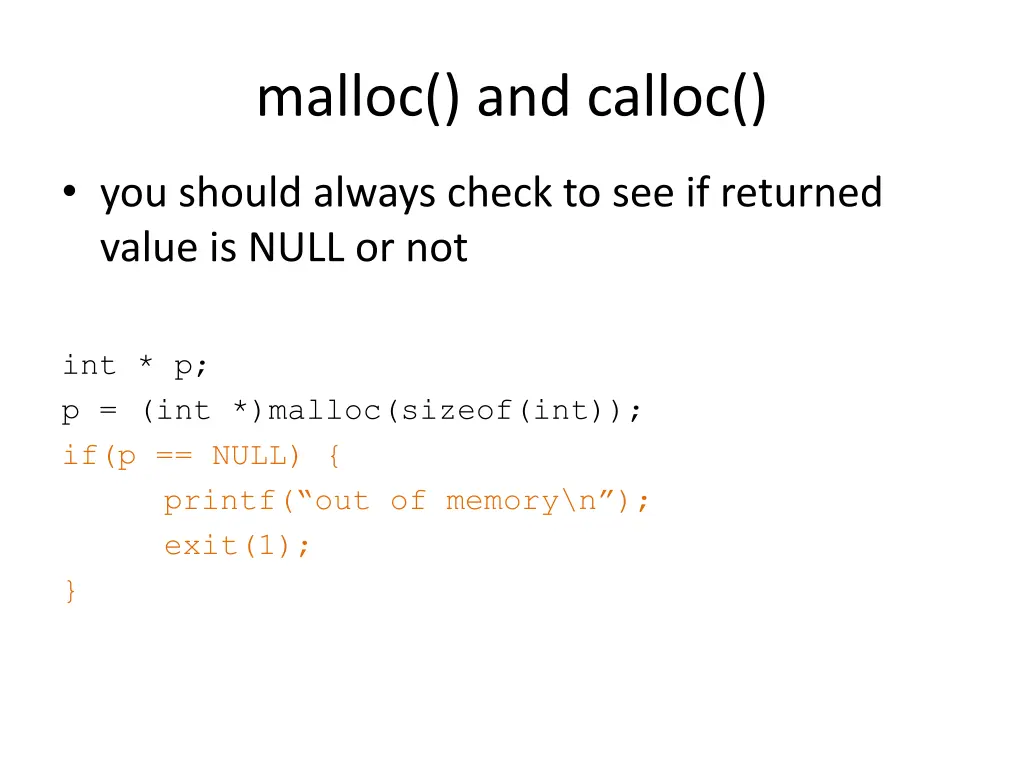 malloc() and calloc()

• you should always check to see if returned value is NULL or not

int * p;
p = (int *)malloc(sizeof(int));
if(p == NULL) {
    printf(“out of memory\n”);
    exit(1);
}